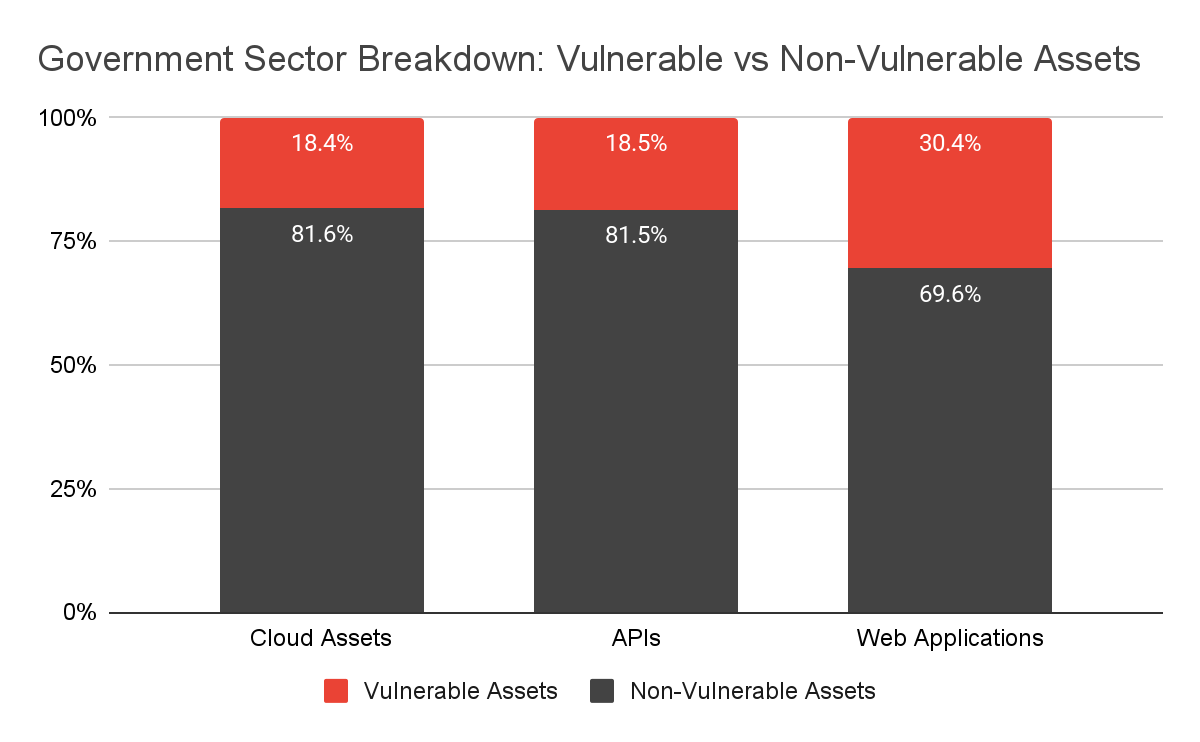 Government Sector Breakdown: Vulnerable vs Non-Vulnerable Assets

100%
75%
50%
25%
0%

18.4%
81.6%
18.5%
81.5%
30.4%
69.6%

Cloud Assets
APIs
Web Applications

Vulnerable Assets
Non-Vulnerable Assets